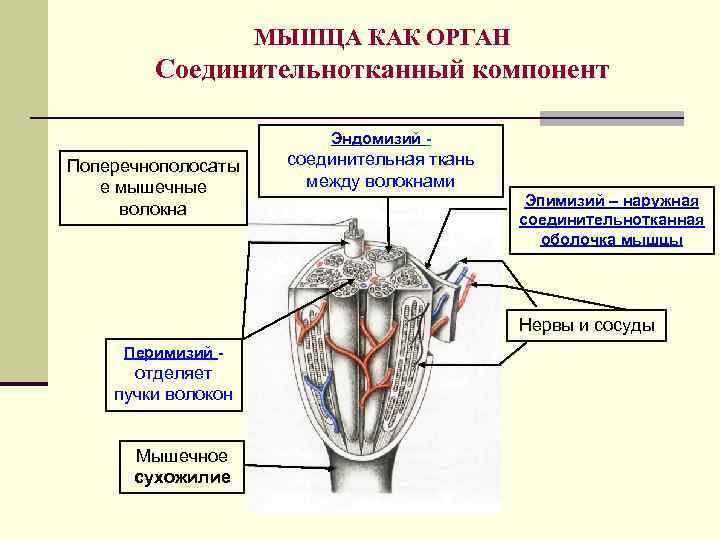 МЫШЦА КАК ОРГАН
Соединительнотканный компонент

Поперечнополосатые мышечные волокна

Эндомизий - соединительная ткань между волокнами

Эпимизий – наружная соединительнотканная оболочка мышцы

Нервы и сосуды

Перимизий - отделяет пучки волокон

Мышечное сухожилие